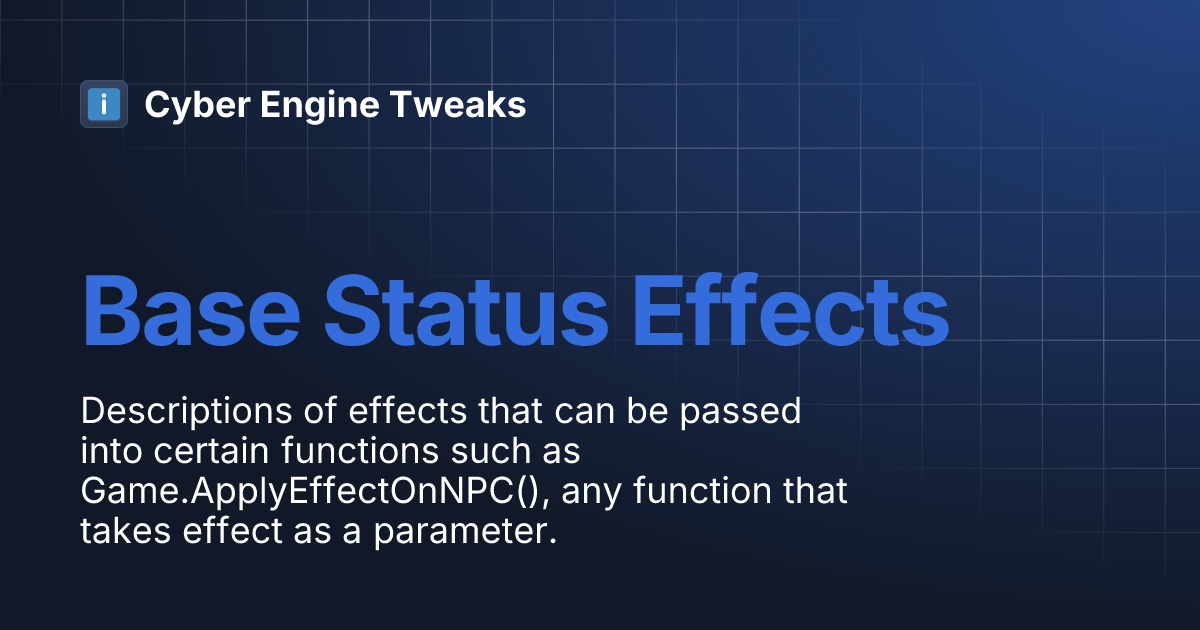 Cyber Engine Tweaks

Base Status Effects

Descriptions of effects that can be passed into certain functions such as Game.ApplyEffectOnNPC(), any function that takes effect as a parameter.